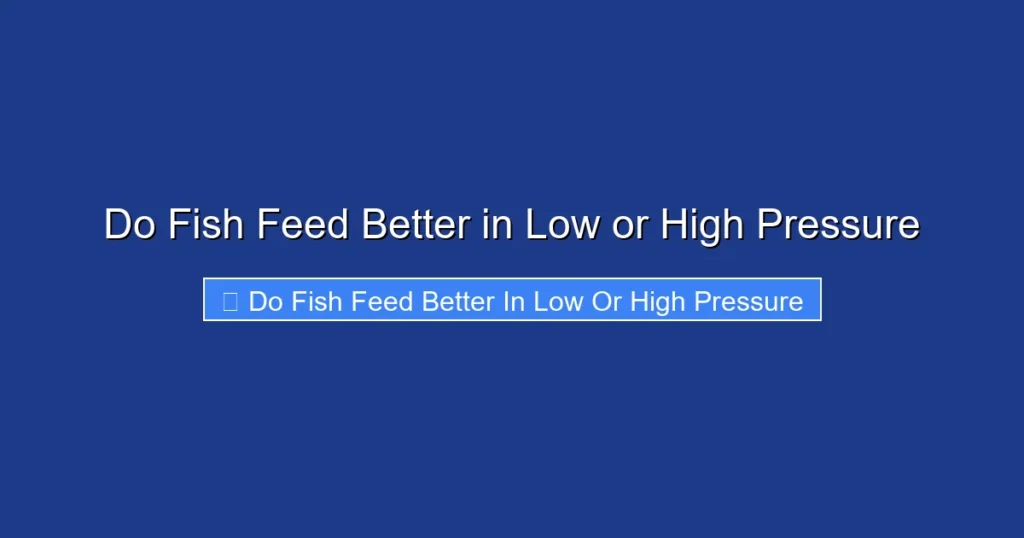 Do Fish Feed Better in Low or High Pressure

 Do Fish Feed Better In Low Or High Pressure